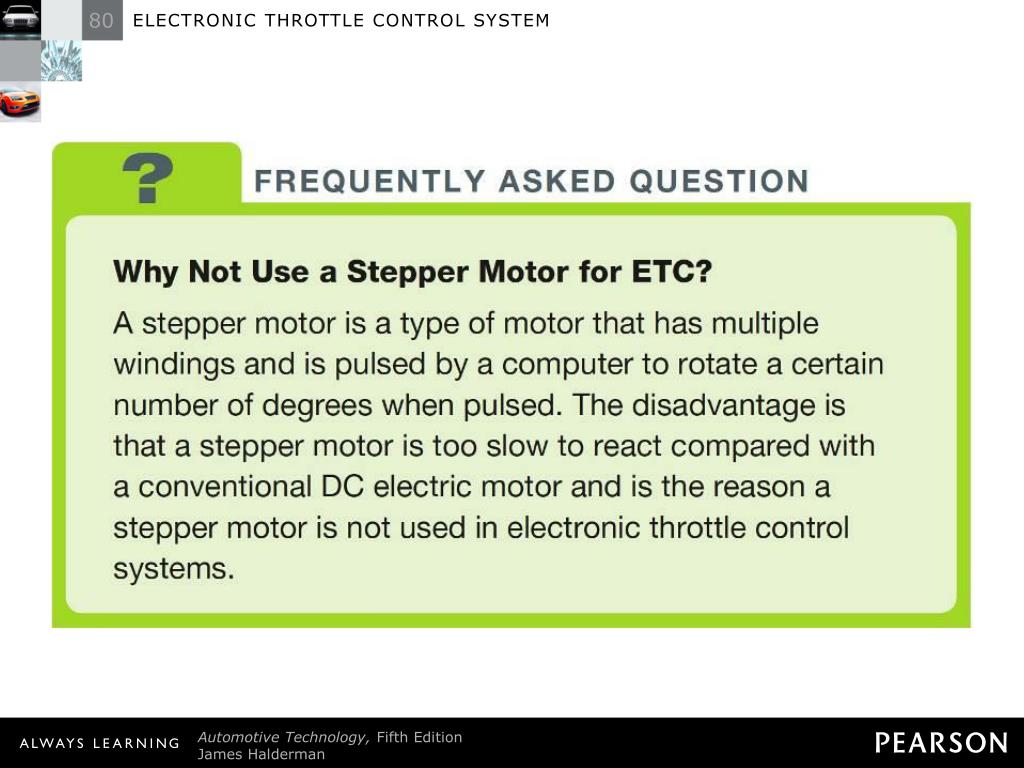 80 ELECTRONIC THROTTLE CONTROL SYSTEM

?

FREQUENTLY ASKED QUESTION

Why Not Use a Stepper Motor for ETC?

A stepper motor is a type of motor that has multiple windings and is pulsed by a computer to rotate a certain number of degrees when pulsed. The disadvantage is that a stepper motor is too slow to react compared with a conventional DC electric motor and is the reason a stepper motor is not used in electronic throttle control systems.

ALWAYS LEARNING

Automotive Technology, Fifth Edition
James Halderman

PEARSON